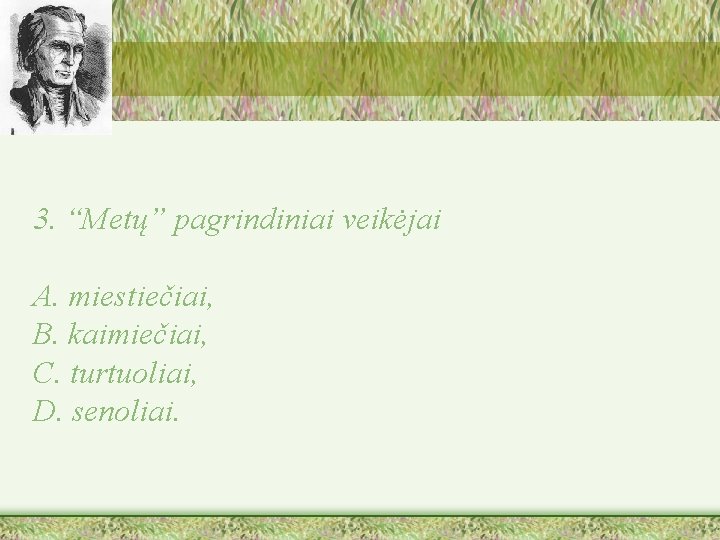 3. “Metų” pagrindiniai veikėjai

A. miestiečiai,
B. kaimiečiai,
C. turtuoliai,
D. senoliai.